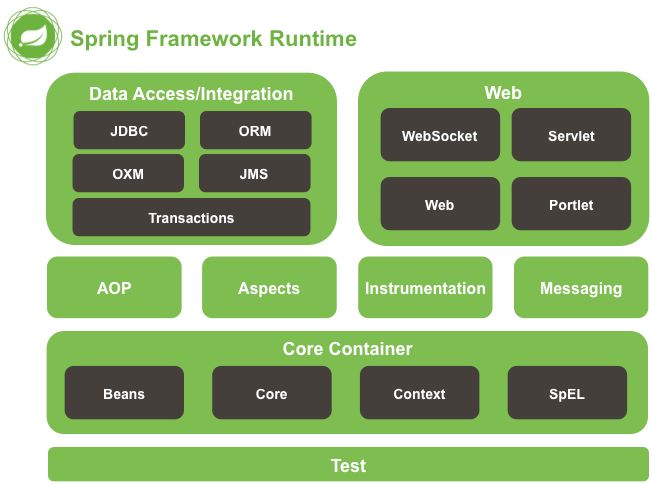 Spring Framework Runtime

Data Access/Integration

JDBC

ORM

OXM

JMS

Transactions

Web

WebSocket

Servlet

Web

Portlet

AOP

Aspects

Instrumentation

Messaging

Core Container

Beans

Core

Context

SpEL

Test